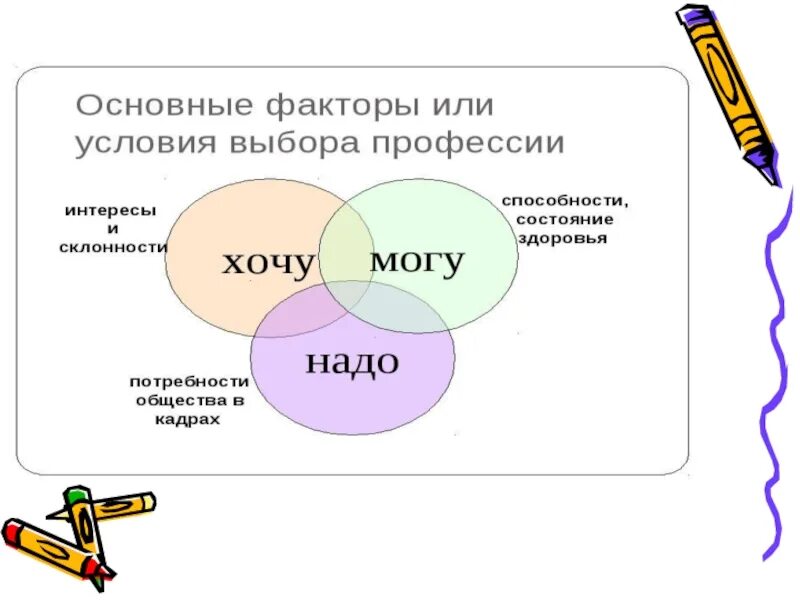 Основные факторы или условия выбора профессии

интересы и склонности

хочу

могу

способности, состояние здоровья

надо

потребности общества в кадрах